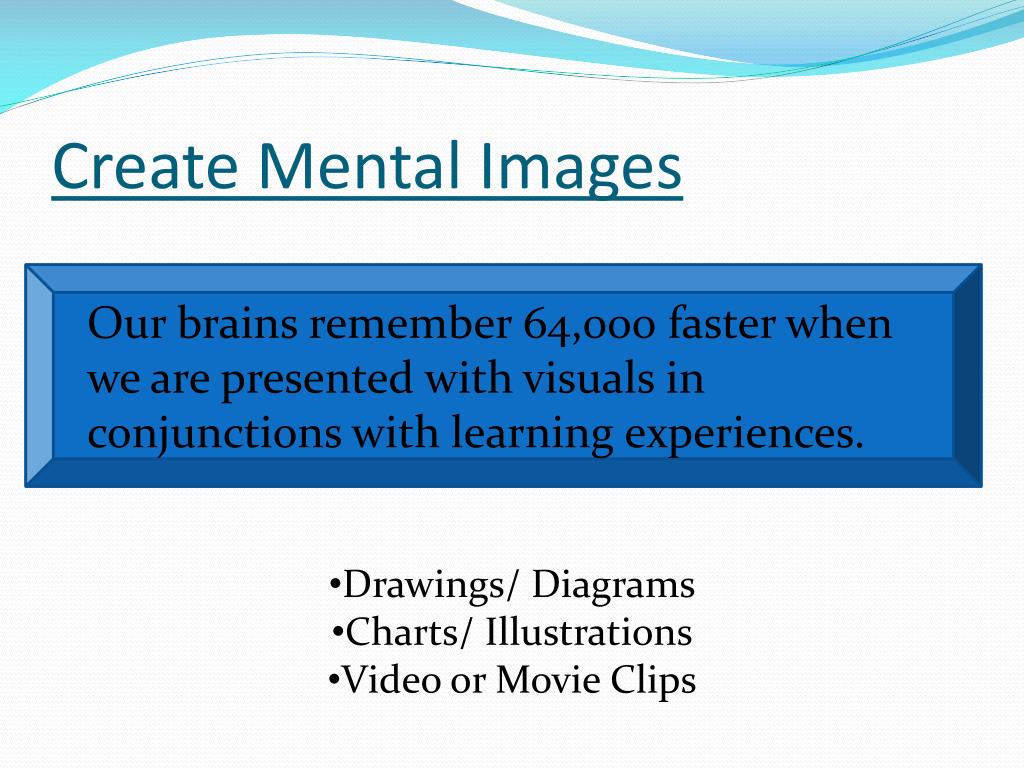 Create Mental Images

Our brains remember 64,000 faster when we are presented with visuals in conjunctions with learning experiences.

•Drawings/ Diagrams
•Charts/ Illustrations
•Video or Movie Clips